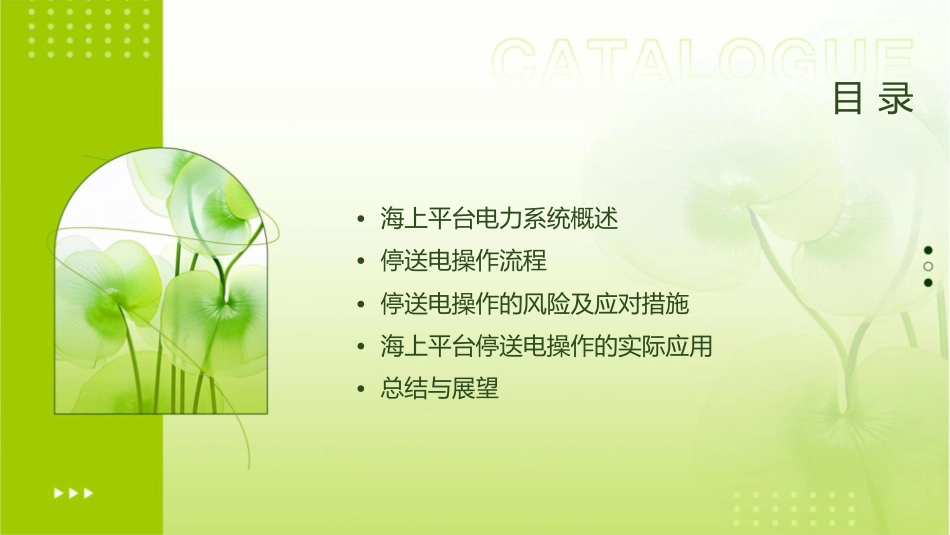 CATALOGUE
目 录

• 海上平台电力系统概述
• 停送电操作流程
• 停送电操作的风险及应对措施
• 海上平台停送电操作的实际应用
• 总结与展望